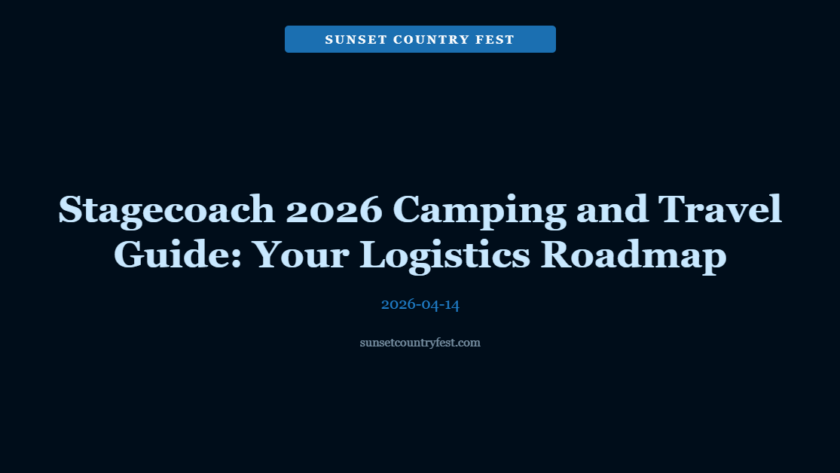 SUNSET COUNTRY FEST

Stagecoach 2026 Camping and Travel Guide: Your Logistics Roadmap

2026-04-14

sunsetcountryfest.com